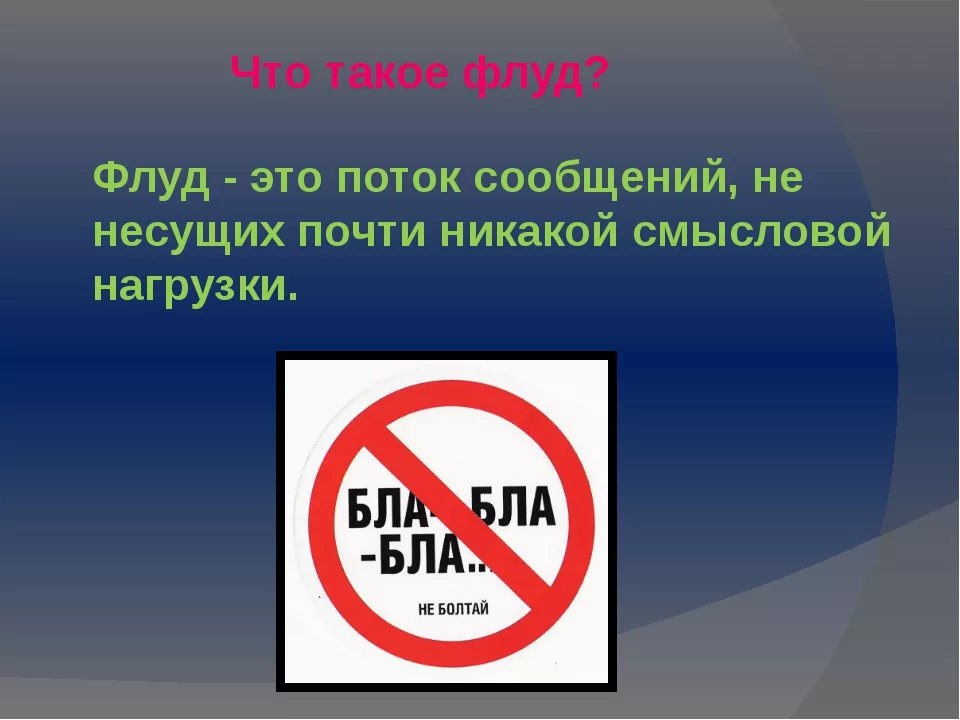 Что такое флуд?

Флуд - это поток сообщений, не несущих почти никакой смысловой нагрузки.

БЛА-БЛА
-БЛА...

НЕ БОЛТАЙ